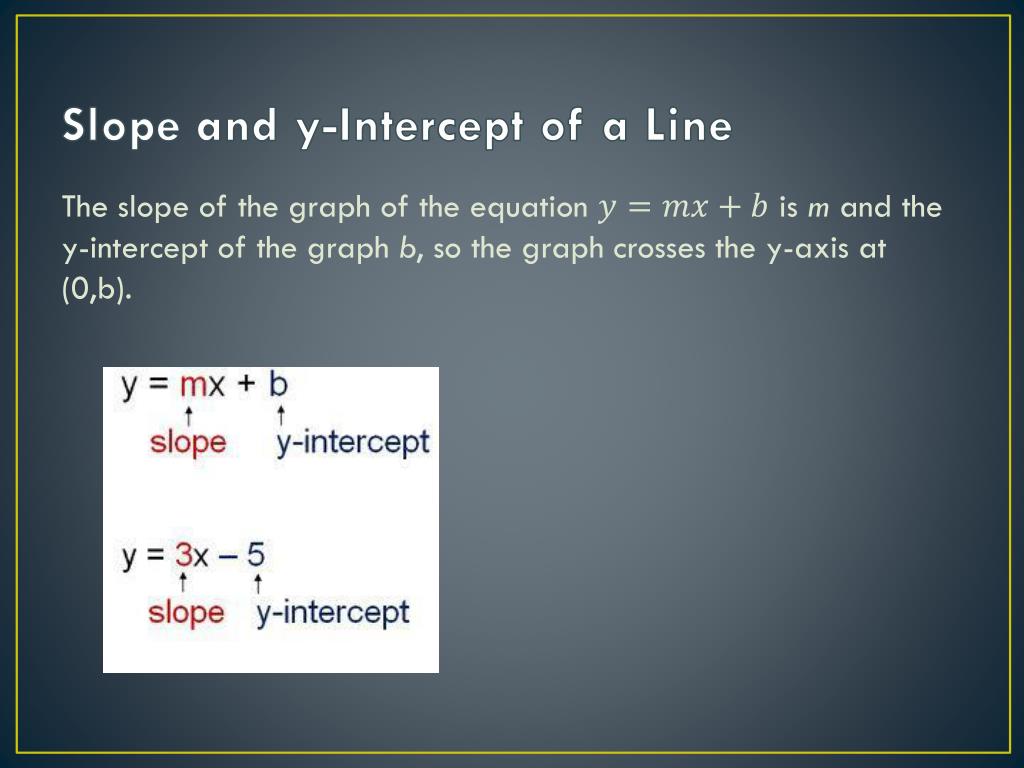 Slope and y-Intercept of a Line

The slope of the graph of the equation $y = mx + b$ is $m$ and the y-intercept of the graph $b$, so the graph crosses the y-axis at (0,b).

y = mx + b
slope y-intercept

y = 3x – 5
slope y-intercept